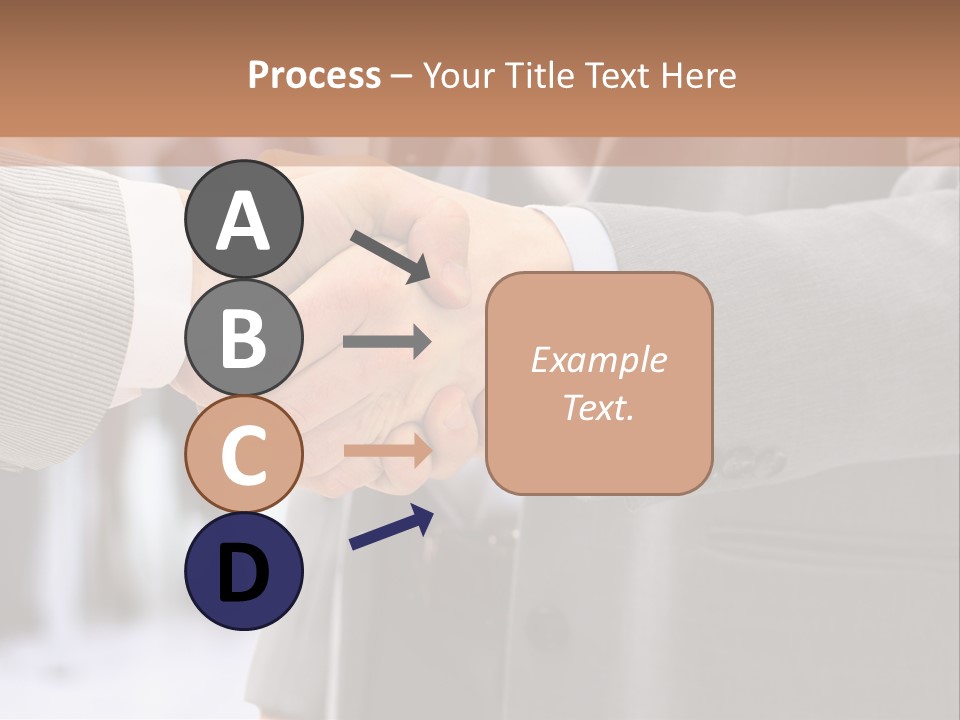 Process – Your Title Text Here

A

B

C

D

Example Text.